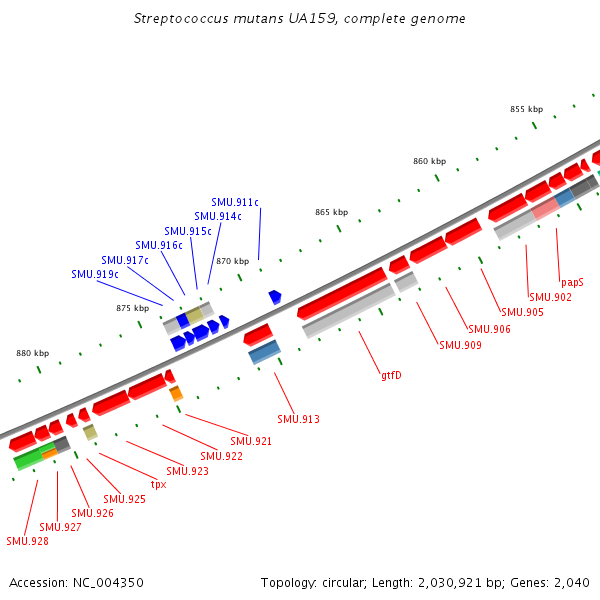 Streptococcus mutans UA159, complete genome

855 kbp
860 kbp
865 kbp
870 kbp
875 kbp
880 kbp

SMU.911c
SMU.914c
SMU.915c
SMU.916c
SMU.917c
SMU.919c

papS
SMU.902
SMU.905
SMU.906
SMU.909
gtfD
SMU.913
SMU.921
SMU.922
SMU.923
tpx
SMU.925
SMU.926
SMU.927
SMU.928

Accession: NC_004350

Topology: circular; Length: 2,030,921 bp; Genes: 2,040